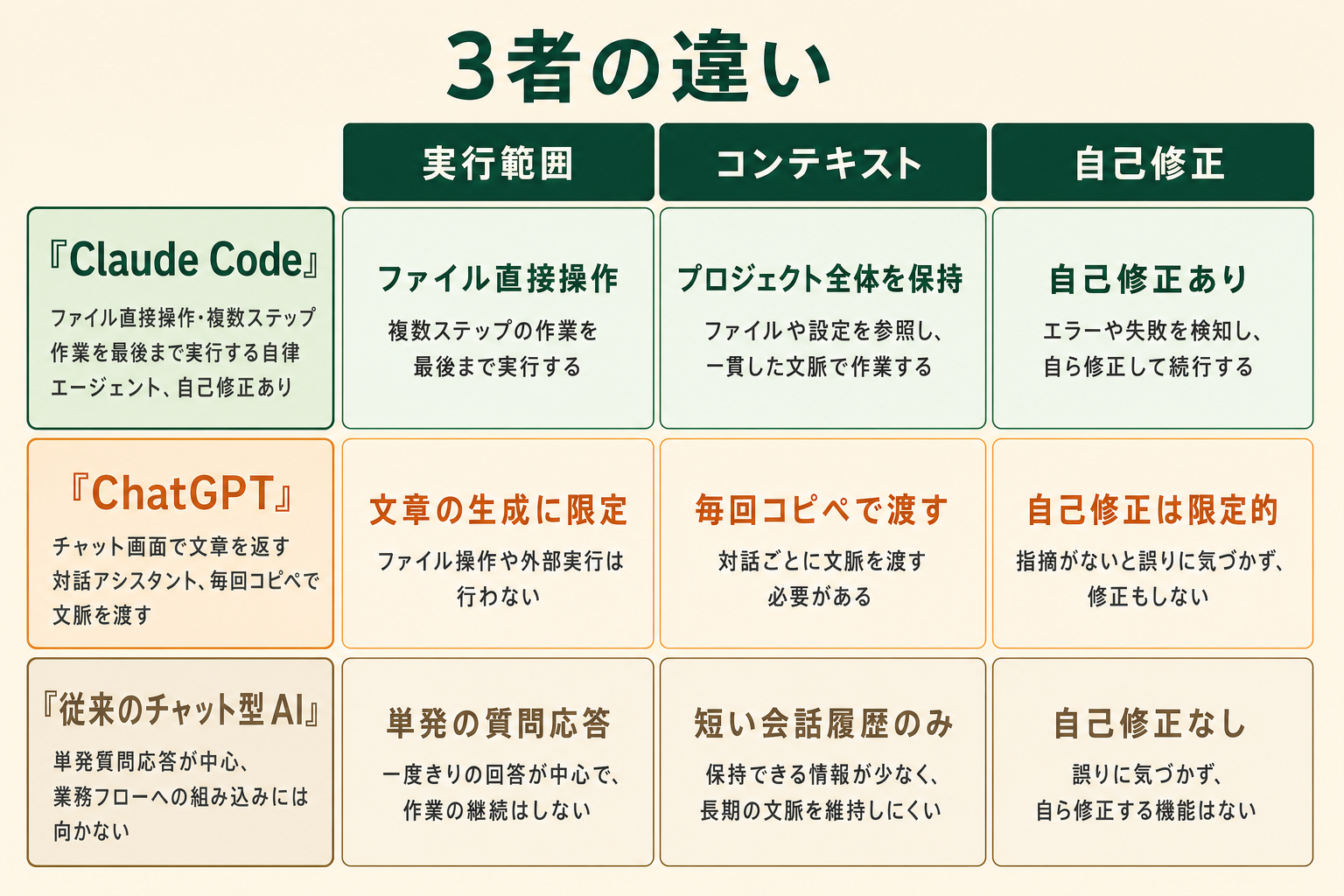 3者の違い

| | 実行範囲 | コンテキスト | 自己修正 |
|---|---|---|---|
| 『Claude Code』 ファイル直接操作・複数ステップ作業を最後まで実行する自律エージェント、自己修正あり | ファイル直接操作 複数ステップの作業を最後まで実行する | プロジェクト全体を保持 ファイルや設定を参照し、一貫した文脈で作業する | 自己修正あり エラーや失敗を検知し、自ら修正して続行する |
| 『ChatGPT』 チャット画面で文章を返す対話アシスタント、毎回コピペで文脈を渡す | 文章の生成に限定 ファイル操作や外部実行は行わない | 毎回コピペで渡す 対話ごとに文脈を渡す必要がある | 自己修正は限定的 指摘がないと誤りに気づかず、修正もしない |
| 『従来のチャット型AI』 単発質問応答が中心、業務フローへの組み込みには向かない | 単発の質問応答 一度きりの回答が中心で、作業の継続はしない | 短い会話履歴のみ 保持できる情報が少なく、長期の文脈を維持しにくい | 自己修正なし 誤りに気づかず、自ら修正する機能はない |